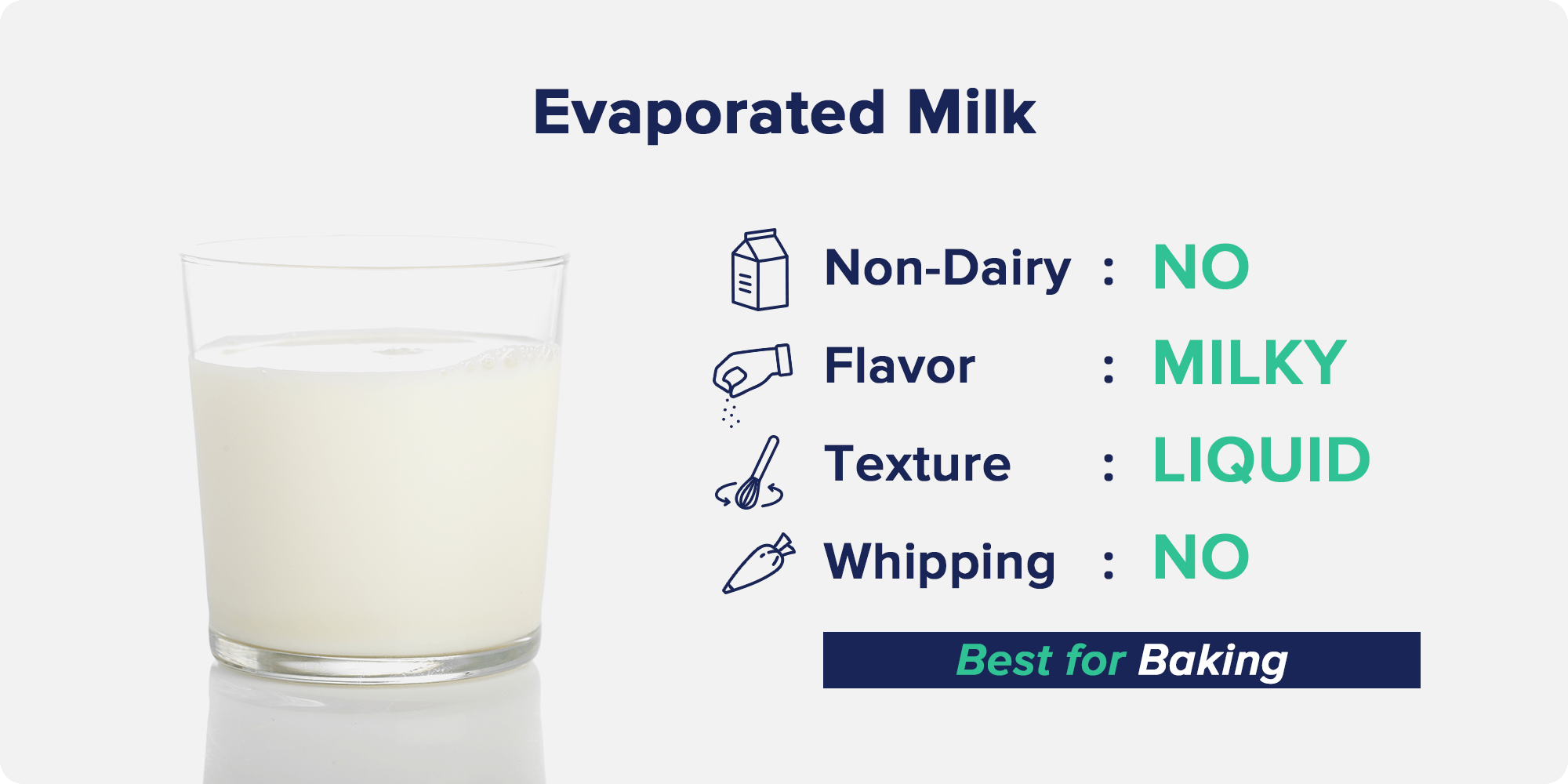 Evaporated Milk

Non-Dairy : NO
Flavor : MILKY
Texture : LIQUID
Whipping : NO

Best for Baking